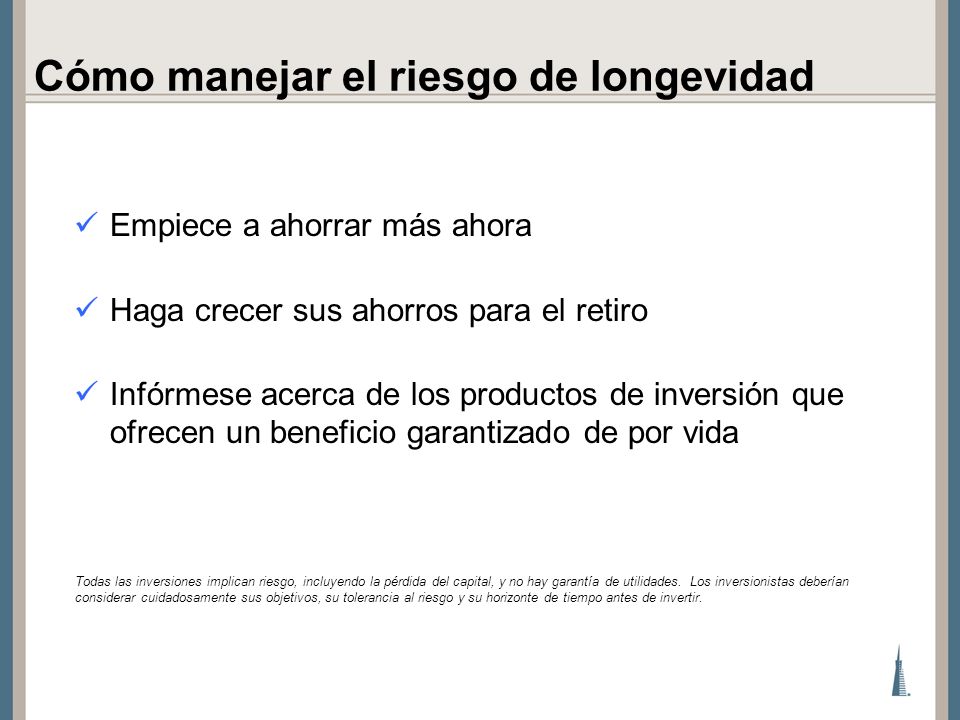 Cómo manejar el riesgo de longevidad

✓ Empiece a ahorrar más ahora

✓ Haga crecer sus ahorros para el retiro

✓ Infórmese acerca de los productos de inversión que ofrecen un beneficio garantizado de por vida

Todas las inversiones implican riesgo, incluyendo la pérdida del capital, y no hay garantía de utilidades. Los inversionistas deberían considerar cuidadosamente sus objetivos, su tolerancia al riesgo y su horizonte de tiempo antes de invertir.